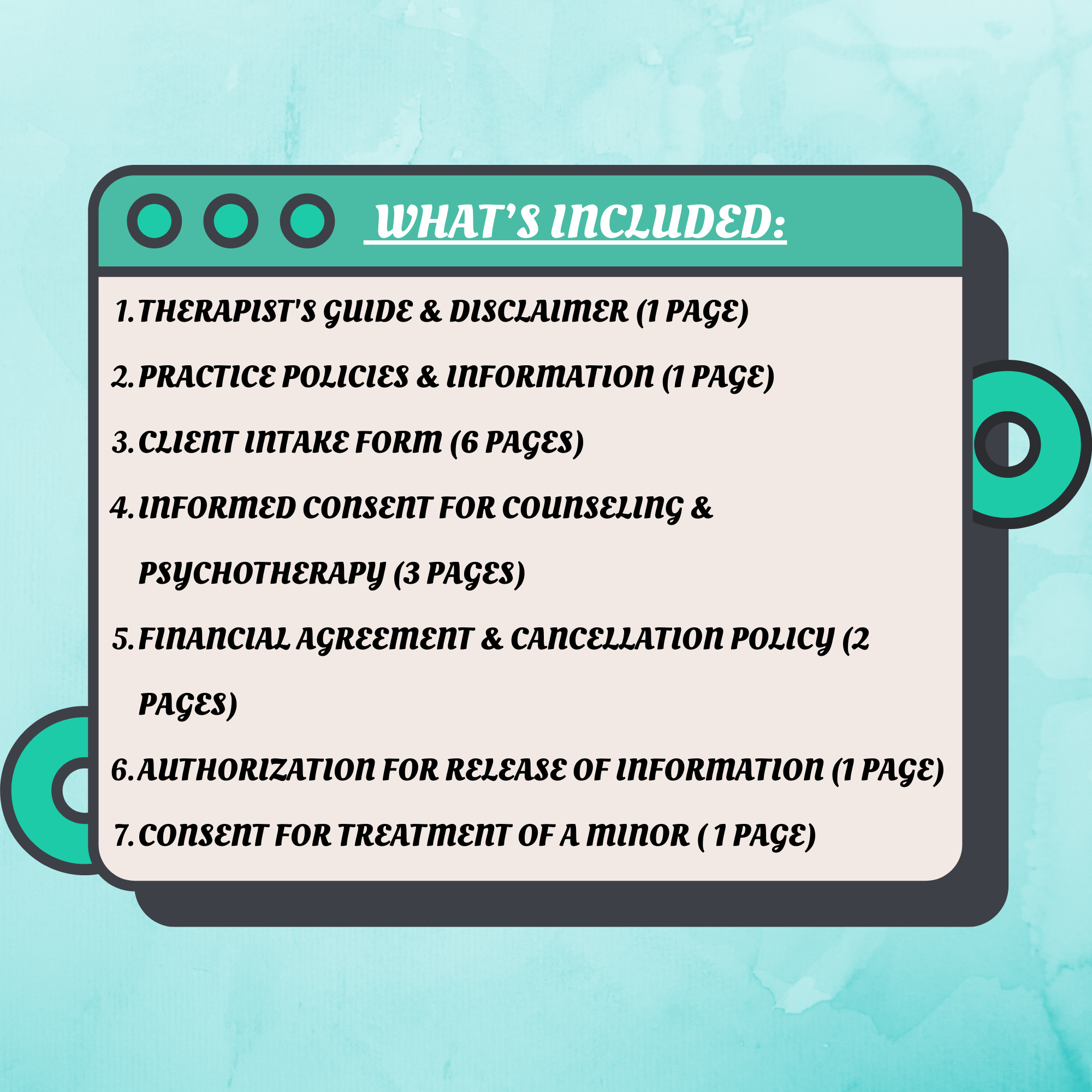 WHAT'S INCLUDED:

1. THERAPIST'S GUIDE & DISCLAIMER (1 PAGE)
2. PRACTICE POLICIES & INFORMATION (1 PAGE)
3. CLIENT INTAKE FORM (6 PAGES)
4. INFORMED CONSENT FOR COUNSELING & PSYCHOTHERAPY (3 PAGES)
5. FINANCIAL AGREEMENT & CANCELLATION POLICY (2 PAGES)
6. AUTHORIZATION FOR RELEASE OF INFORMATION (1 PAGE)
7. CONSENT FOR TREATMENT OF A MINOR ( 1 PAGE)